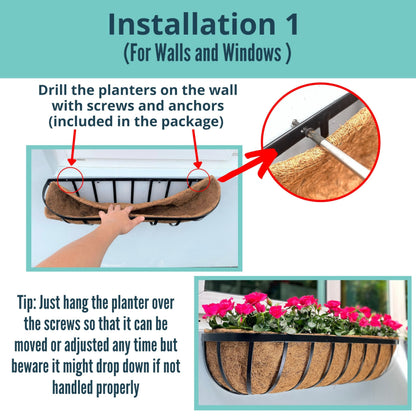 Installation 1
(For Walls and Windows )

Drill the planters on the wall with screws and anchors (included in the package)

Tip: Just hang the planter over the screws so that it can be moved or adjusted any time but beware it might drop down if not handled properly